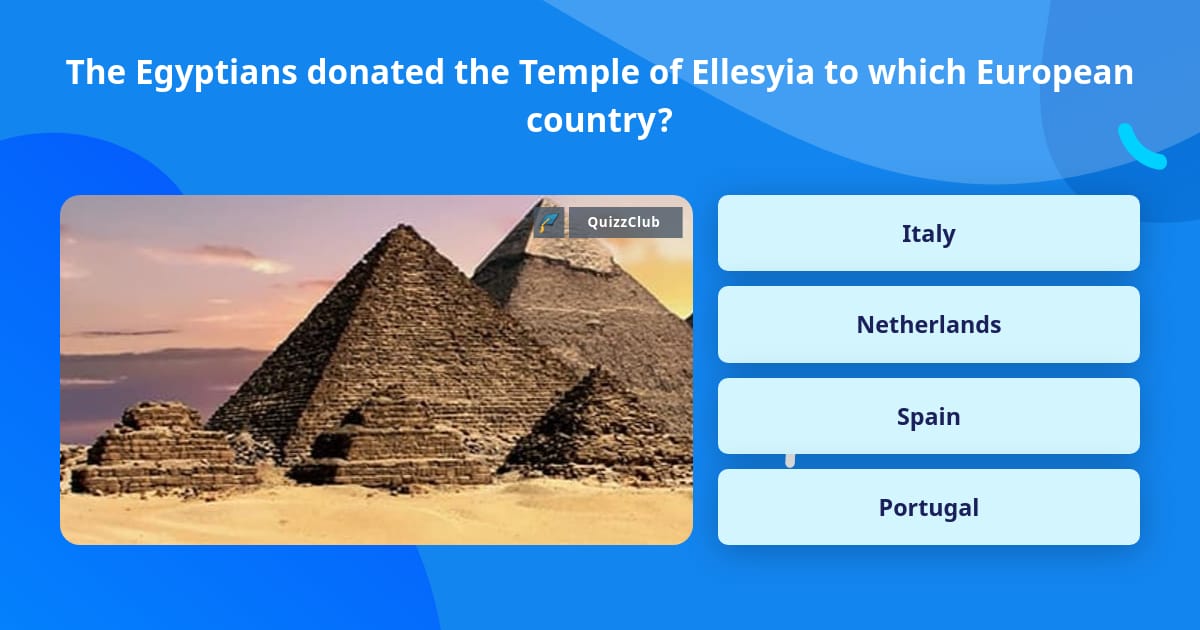 The Egyptians donated the Temple of Ellesyia to which European country?

QuizzClub

Italy

Netherlands

Spain

Portugal